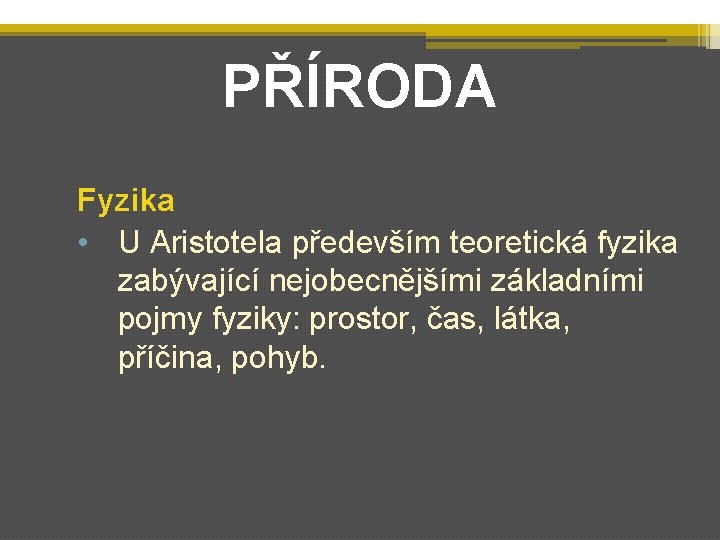 PŘÍRODA

Fyzika

• U Aristotela především teoretická fyzika zabývající nejobecnějšími základními pojmy fyziky: prostor, čas, látka, příčina, pohyb.